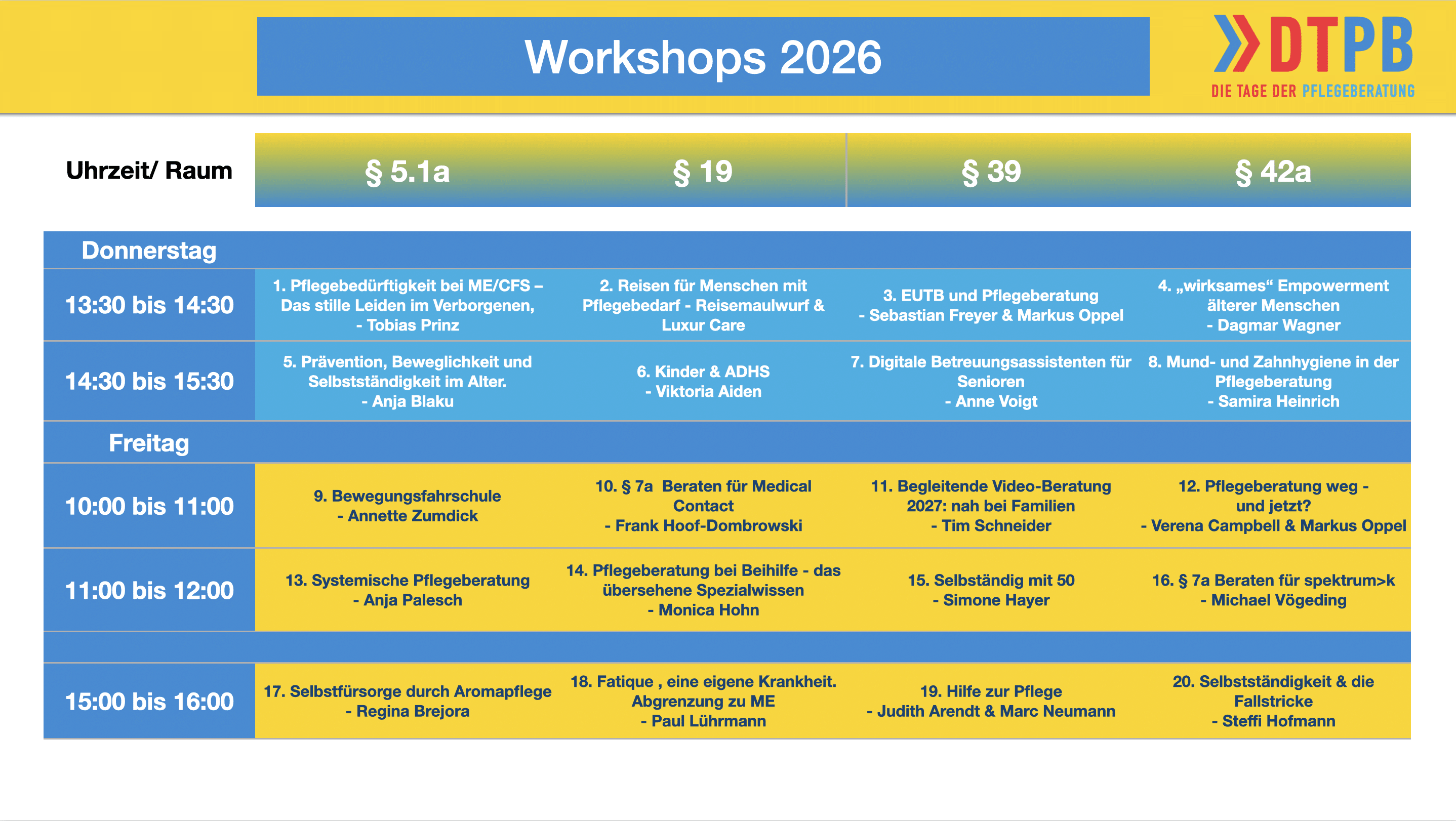 Workshops 2026

DTPB
DIE TAGE DER PFLEGEBERATUNG

| Uhrzeit/ Raum | § 5.1a | § 19 | § 39 | § 42a |
|---|---|---|---|---|
| Donnerstag | | | | |
| 13:30 bis 14:30 | 1. Pflegebedürftigkeit bei ME/CFS – Das stille Leiden im Verborgenen, - Tobias Prinz | 2. Reisen für Menschen mit Pflegebedarf - Reisemaulwurf & Luxur Care | 3. EUTB und Pflegeberatung - Sebastian Freyer & Markus Oppel | 4. „wirksames“ Empowerment älterer Menschen - Dagmar Wagner |
| 14:30 bis 15:30 | 5. Prävention, Beweglichkeit und Selbstständigkeit im Alter. - Anja Blaku | 6. Kinder & ADHS - Viktoria Aiden | 7. Digitale Betreuungsassistenten für Senioren - Anne Voigt | 8. Mund- und Zahnhygiene in der Pflegeberatung - Samira Heinrich |
| Freitag | | | | |
| 10:00 bis 11:00 | 9. Bewegungsfahrschule - Annette Zumdick | 10. § 7a Beraten für Medical Contact - Frank Hoof-Dombrowski | 11. Begleitende Video-Beratung 2027: nah bei Familien - Tim Schneider | 12. Pflegeberatung weg - und jetzt? - Verena Campbell & Markus Oppel |
| 11:00 bis 12:00 | 13. Systemische Pflegeberatung - Anja Palesch | 14. Pflegeberatung bei Beihilfe - das übersehene Spezialwissen - Monica Hohn | 15. Selbständig mit 50 - Simone Hayer | 16. § 7a Beraten für spektrum>k - Michael Vögeding |
| 15:00 bis 16:00 | 17. Selbstfürsorge durch Aromapflege - Regina Brejora | 18. Fatique , eine eigene Krankheit. Abgrenzung zu ME - Paul Lührmann | 19. Hilfe zur Pflege - Judith Arendt & Marc Neumann | 20. Selbstständigkeit & die Fallstricke - Steffi Hofmann |